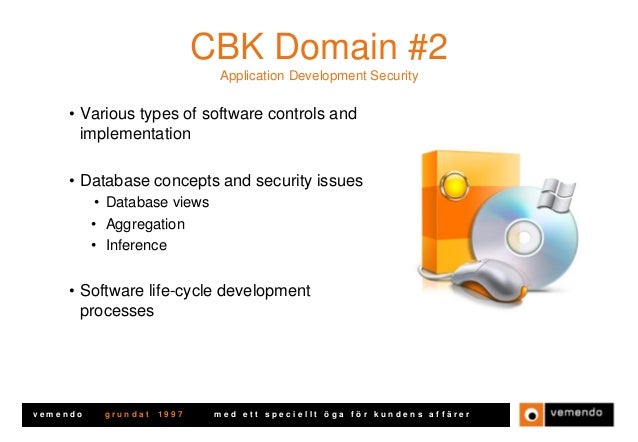 CBK Domain #2

Application Development Security

• Various types of software controls and implementation

• Database concepts and security issues
  • Database views
  • Aggregation
  • Inference

• Software life-cycle development processes

vemendo grundat 1997 med ett speciellt öga för kundens affärer

vemendo